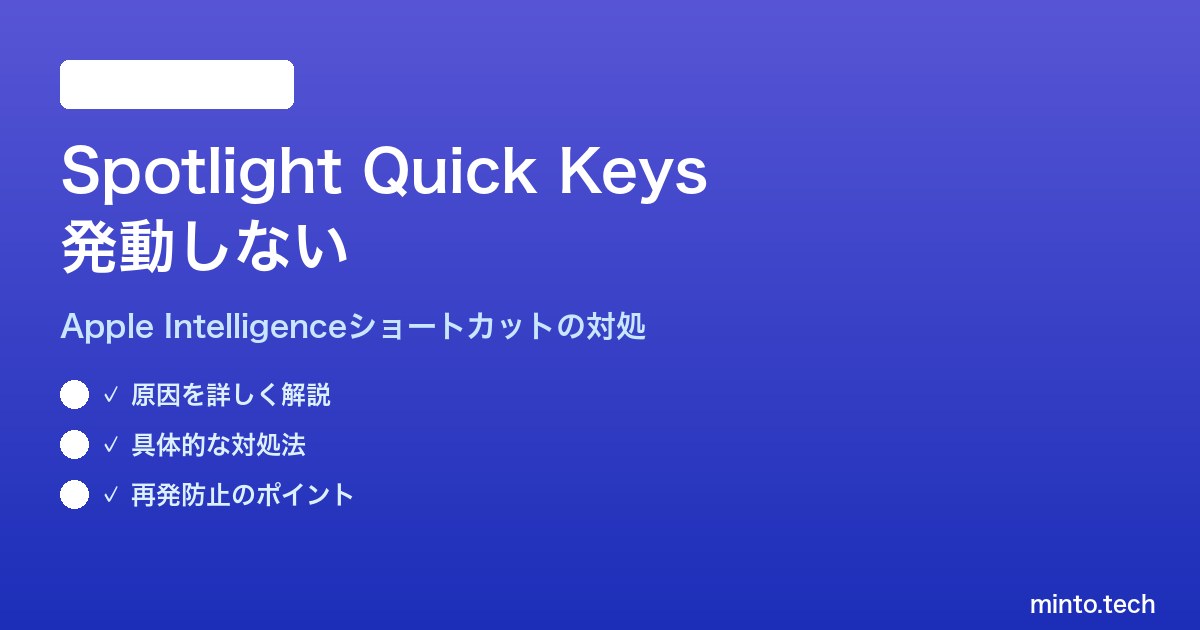 Spotlight Quick Keys
発動しない

Apple Intelligenceショートカットの対処

✓ 原因を詳しく解説

✓ 具体的な対処法

✓ 再発防止のポイント

minto.tech